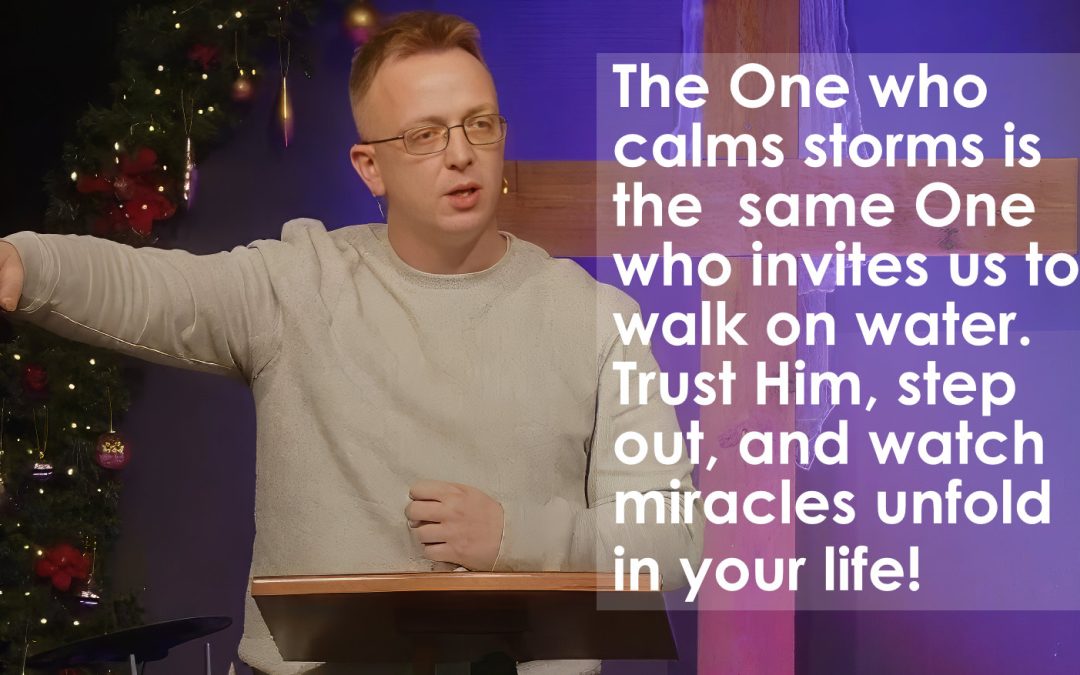 The One who calms storms is the same One who invites us to walk on water. Trust Him, step out, and watch miracles unfold in your life!